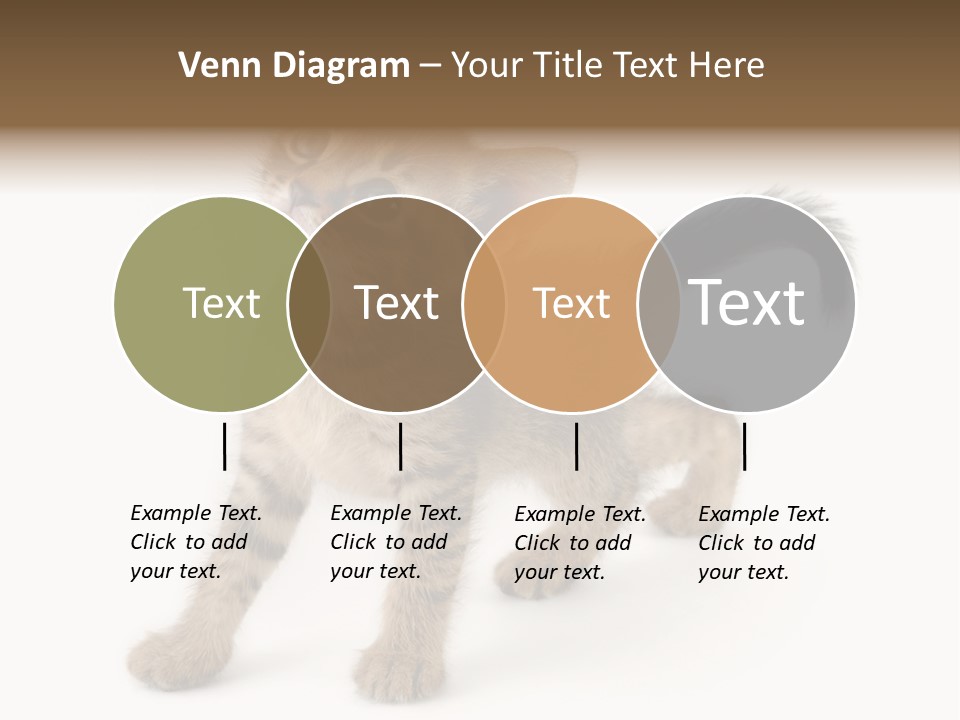 Venn Diagram – Your Title Text Here

Text

Text

Text

Text

Example Text. Click to add your text.

Example Text. Click to add your text.

Example Text. Click to add your text.

Example Text. Click to add your text.